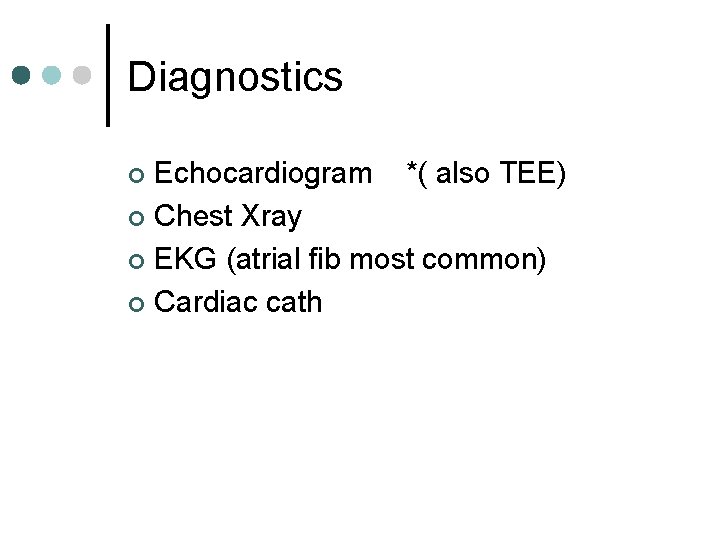 Diagnostics

- Echocardiogram *( also TEE)
- Chest Xray
- EKG (atrial fib most common)
- Cardiac cath